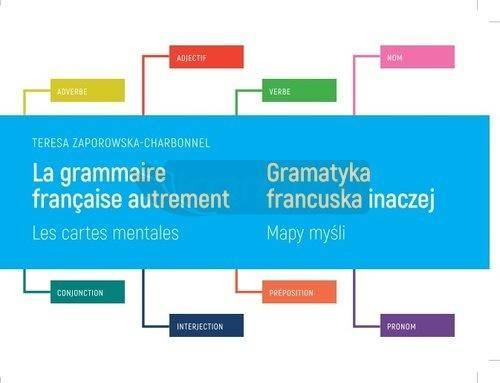 ADJECTIF

NOM

ADVERBE

VERBE

TERESA ZAPOROWSKA-CHARBONNEL

La grammaire française autrement

Les cartes mentales

Gramatyka francuska inaczej

Mapy myśli

CONJONCTION

PRÉPOSITION

INTERJECTION

PRONOM